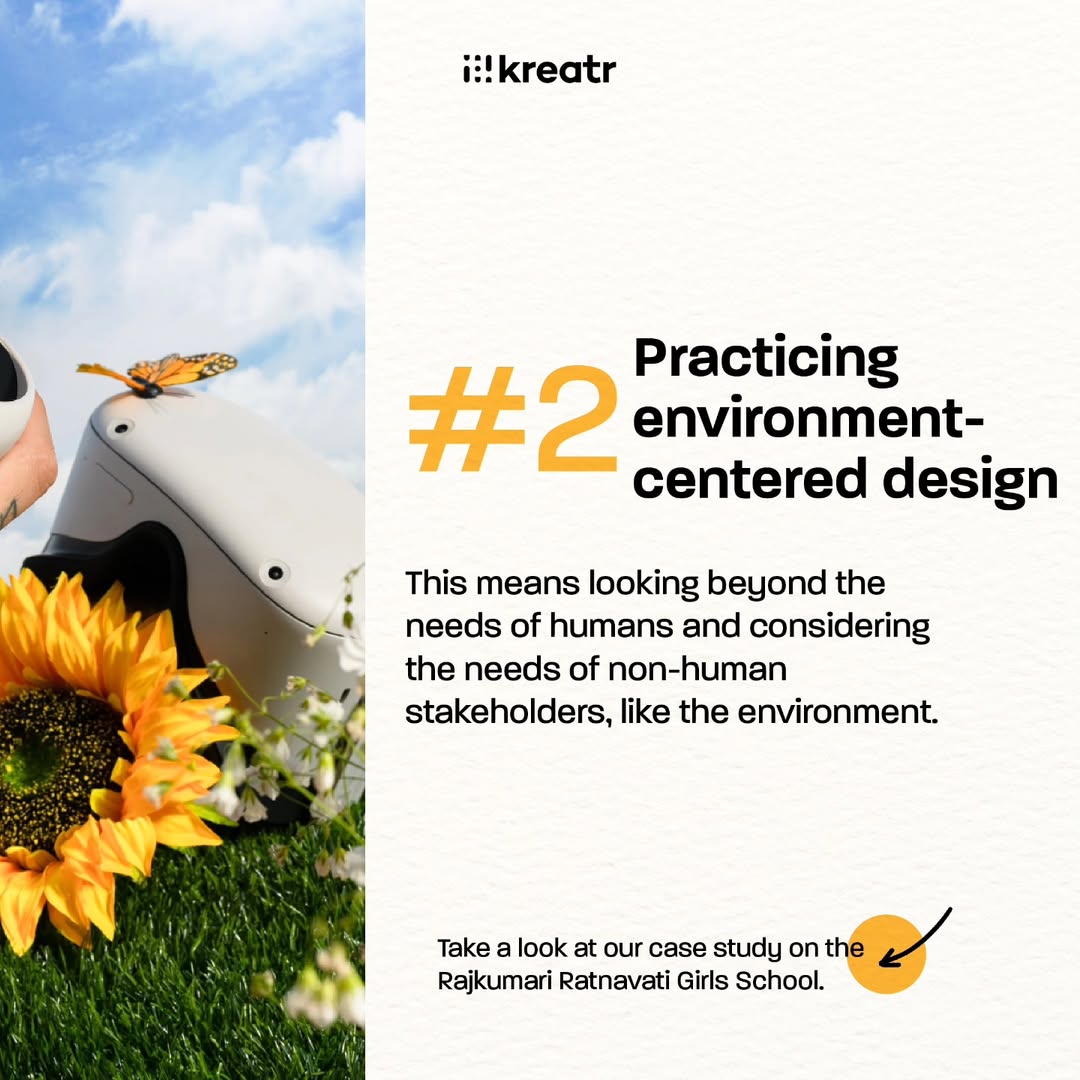 kreatr

#2 Practicing environment-centered design

This means looking beyond the needs of humans and considering the needs of non-human stakeholders, like the environment.

Take a look at our case study on the Rajkumari Ratnavati Girls School.